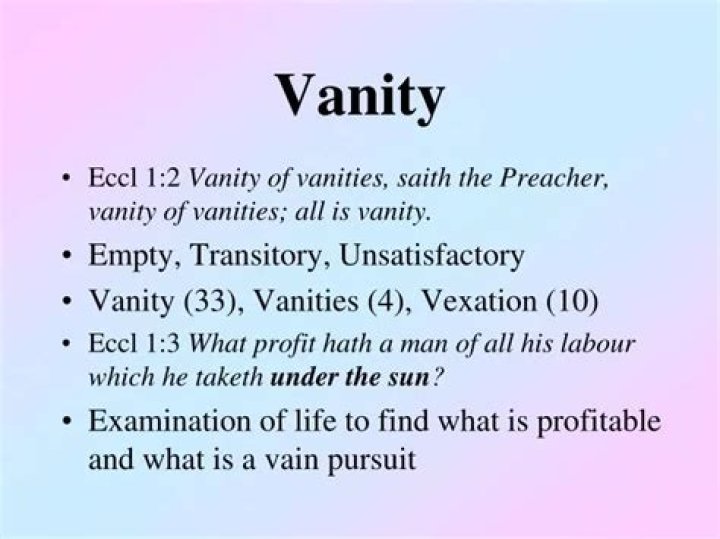 Vanity

• Eccl 1:2 Vanity of vanities, saith the Preacher, vanity of vanities; all is vanity.
• Empty, Transitory, Unsatisfactory
• Vanity (33), Vanities (4), Vexation (10)
• Eccl 1:3 What profit hath a man of all his labour which he taketh under the sun?
• Examination of life to find what is profitable and what is a vain pursuit